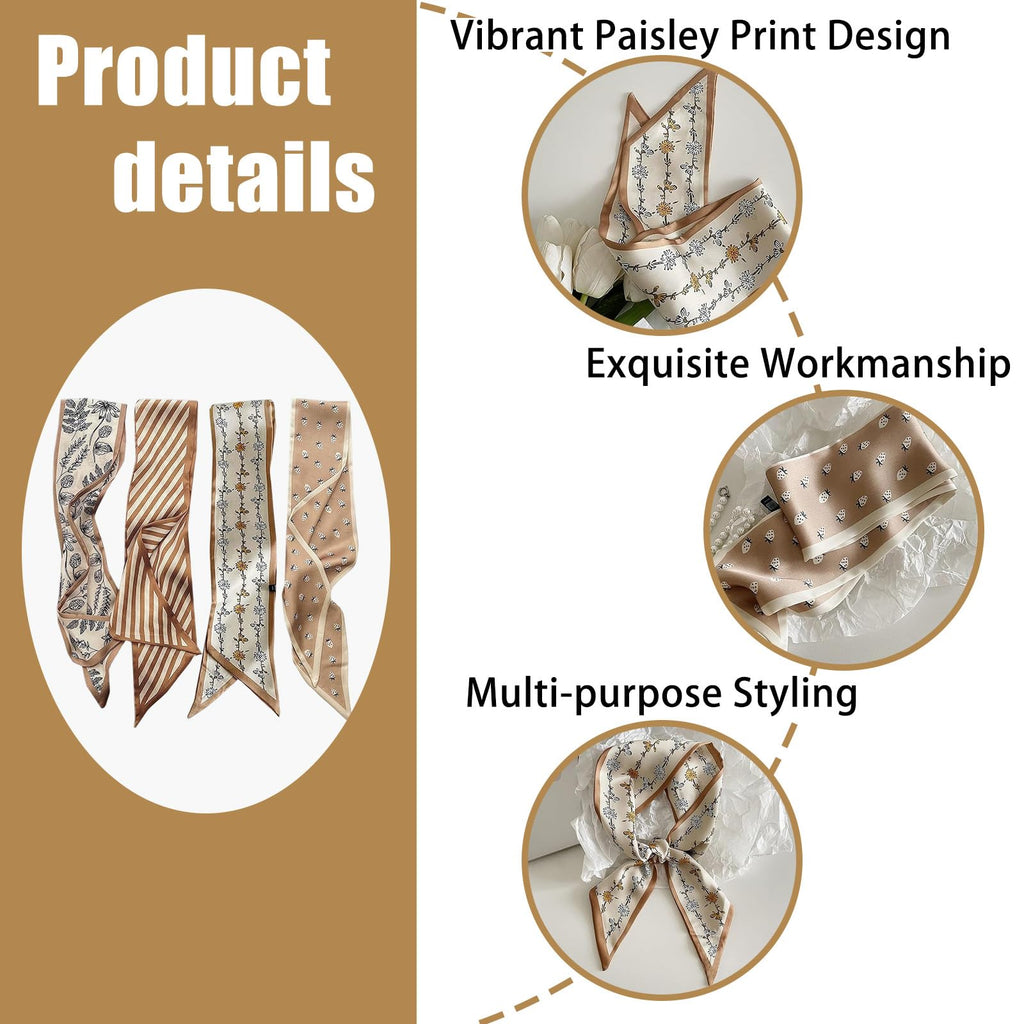 Product details

Vibrant Paisley Print Design

Exquisite Workmanship

Multi-purpose Styling